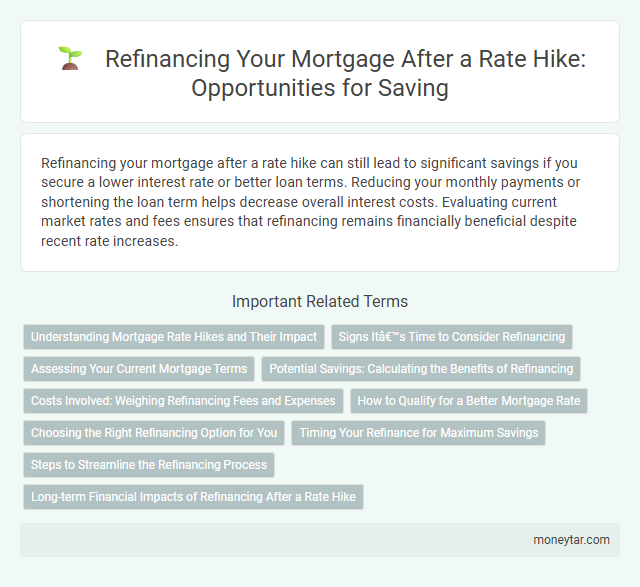 Refinancing Your Mortgage After a Rate Hike: Opportunities for Saving

Refinancing your mortgage after a rate hike can still lead to significant savings if you secure a lower interest rate or better loan terms. Reducing your monthly payments or shortening the loan term helps decrease overall interest costs. Evaluating current market rates and fees ensures that refinancing remains financially beneficial despite recent rate increases.

Important Related Terms

Understanding Mortgage Rate Hikes and Their Impact

Signs Itâ€™s Time to Consider Refinancing

Assessing Your Current Mortgage Terms

Potential Savings: Calculating the Benefits of Refinancing

Costs Involved: Weighing Refinancing Fees and Expenses

How to Qualify for a Better Mortgage Rate

Choosing the Right Refinancing Option for You

Timing Your Refinance for Maximum Savings

Steps to Streamline the Refinancing Process

Long-term Financial Impacts of Refinancing After a Rate Hike

moneytar.com